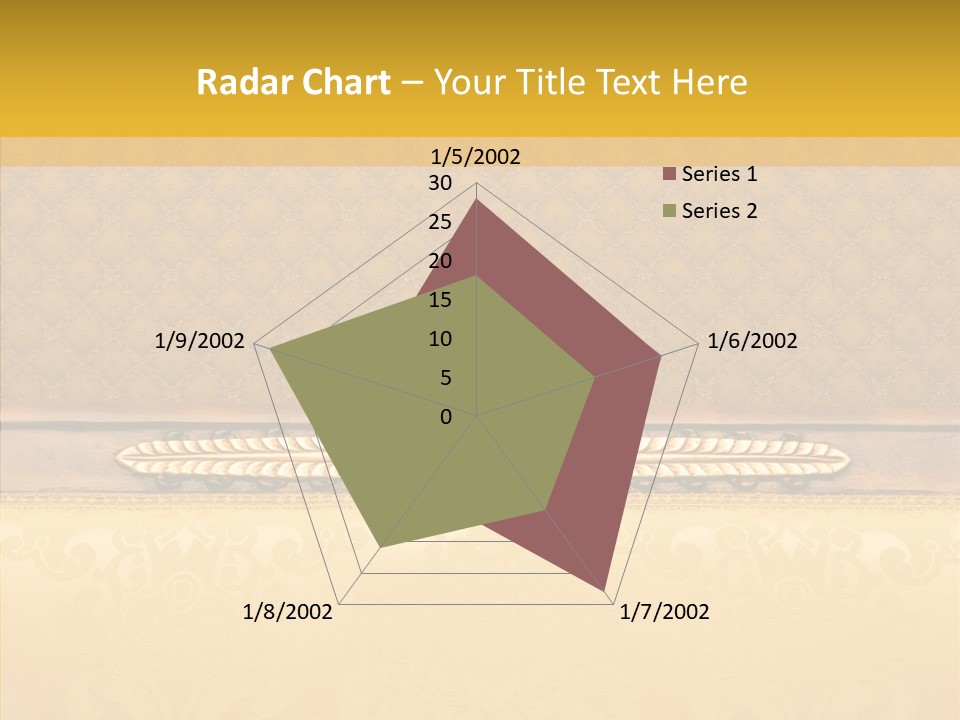 Radar Chart – Your Title Text Here

1/5/2002
30
25
20
15
10
5
0
1/6/2002
1/7/2002
1/8/2002
1/9/2002

Series 1
Series 2